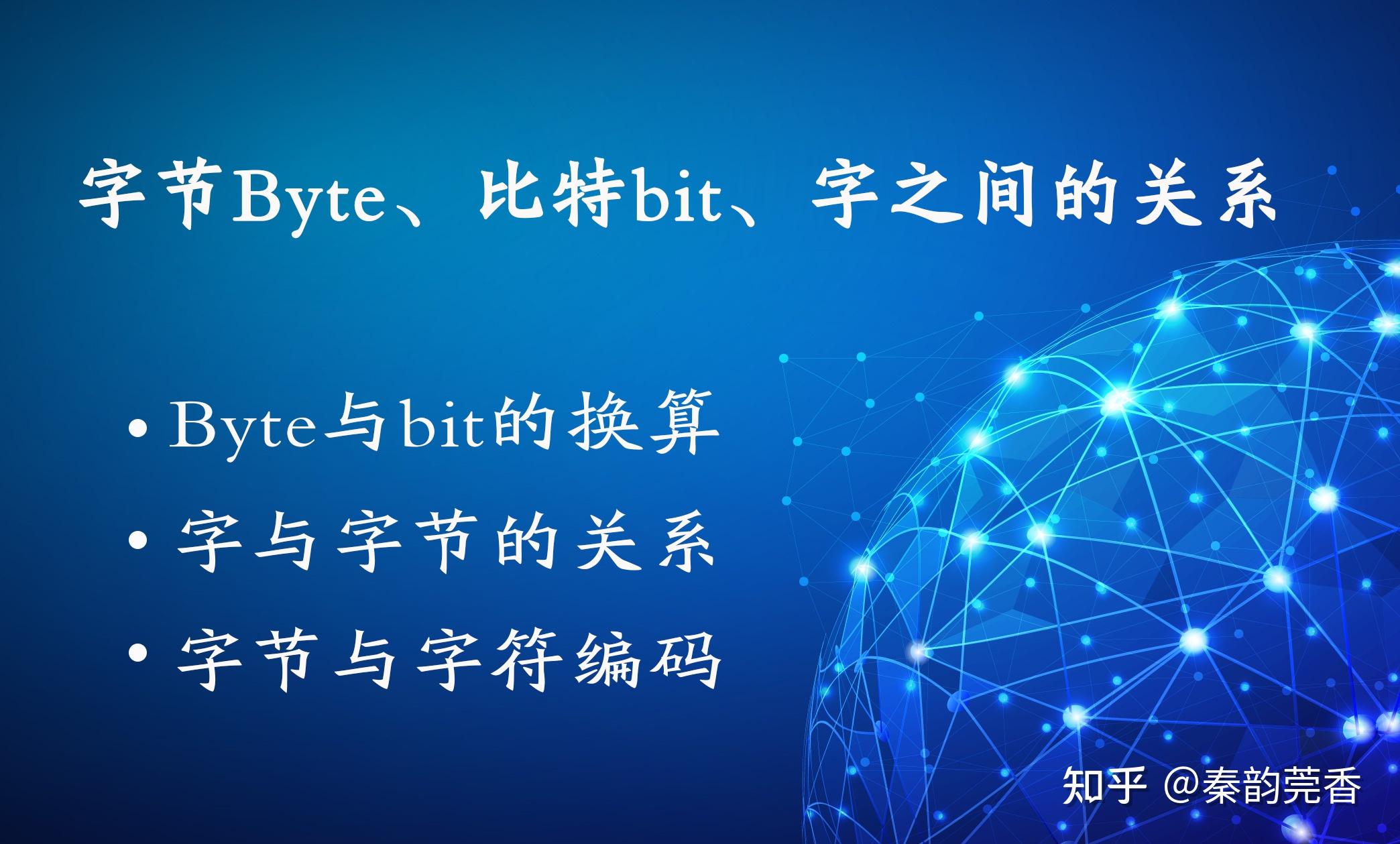 字节Byte、比特bit、字之间的关系

• Byte与bit的换算
• 字与字节的关系
• 字节与字符编码

知乎 @秦韵莞香